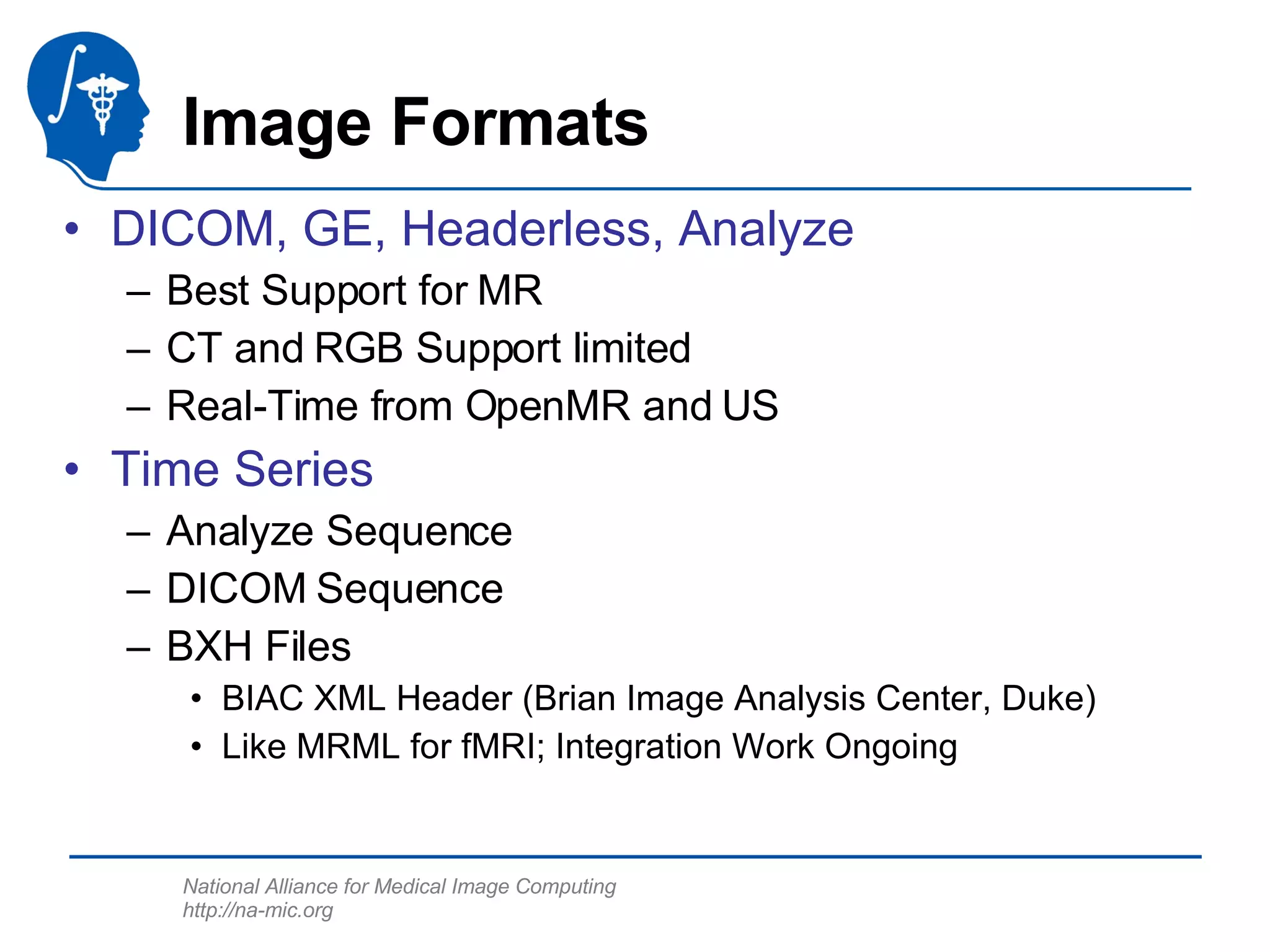 Image Formats

• DICOM, GE, Headerless, Analyze
  – Best Support for MR
  – CT and RGB Support limited
  – Real-Time from OpenMR and US
• Time Series
  – Analyze Sequence
  – DICOM Sequence
  – BXH Files
    • BIAC XML Header (Brian Image Analysis Center, Duke)
    • Like MRML for fMRI; Integration Work Ongoing

National Alliance for Medical Image Computing
http://na-mic.org